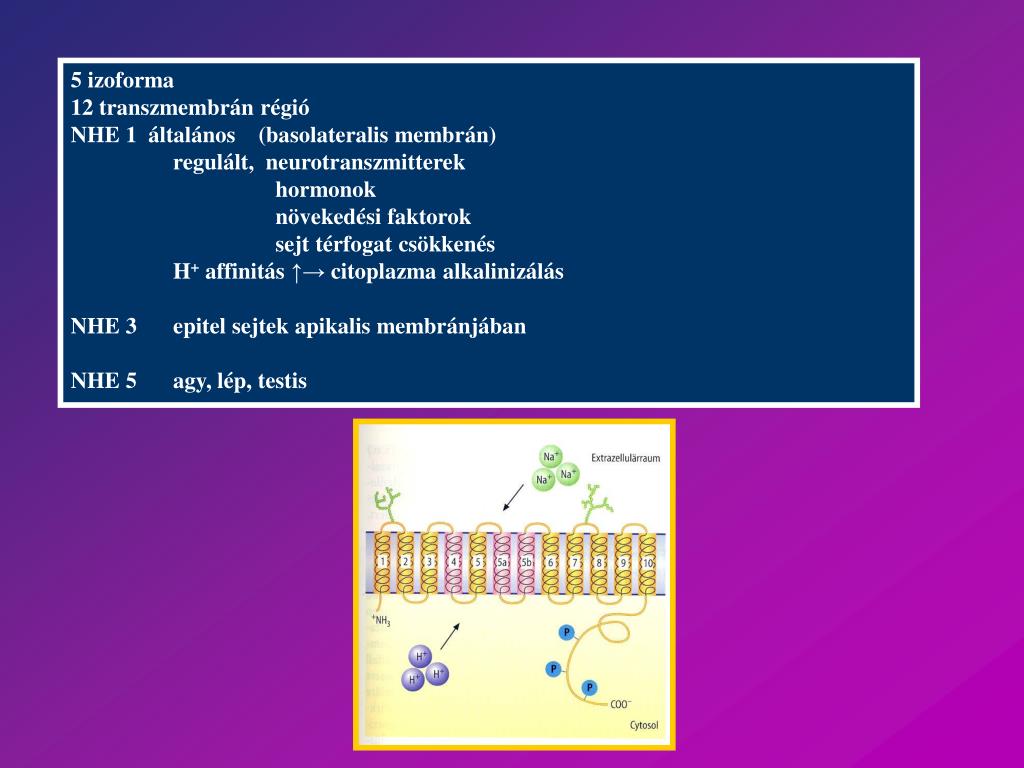 5 izoforma
12 transzmembrán régió
NHE 1 általános (basolateralis membrán)
regulált, neurotranszmitterek
hormonok
növekedési faktorok
sejt térfogat csökkenés
$H^+$ affinitás ↑→ citoplazma alkalinizálás

NHE 3 epitel sejtek apikalis membránjában

NHE 5 agy, lép, testis

$Na^+$ $Na^+$ $Na^+$ Extrazellulärraum

1 2 3 4 5 5a 5b 6 7 8 9 10

$^+NH_3$

$H^+$ $H^+$ $H^+$

P P P

$COO^-$

Cytosol